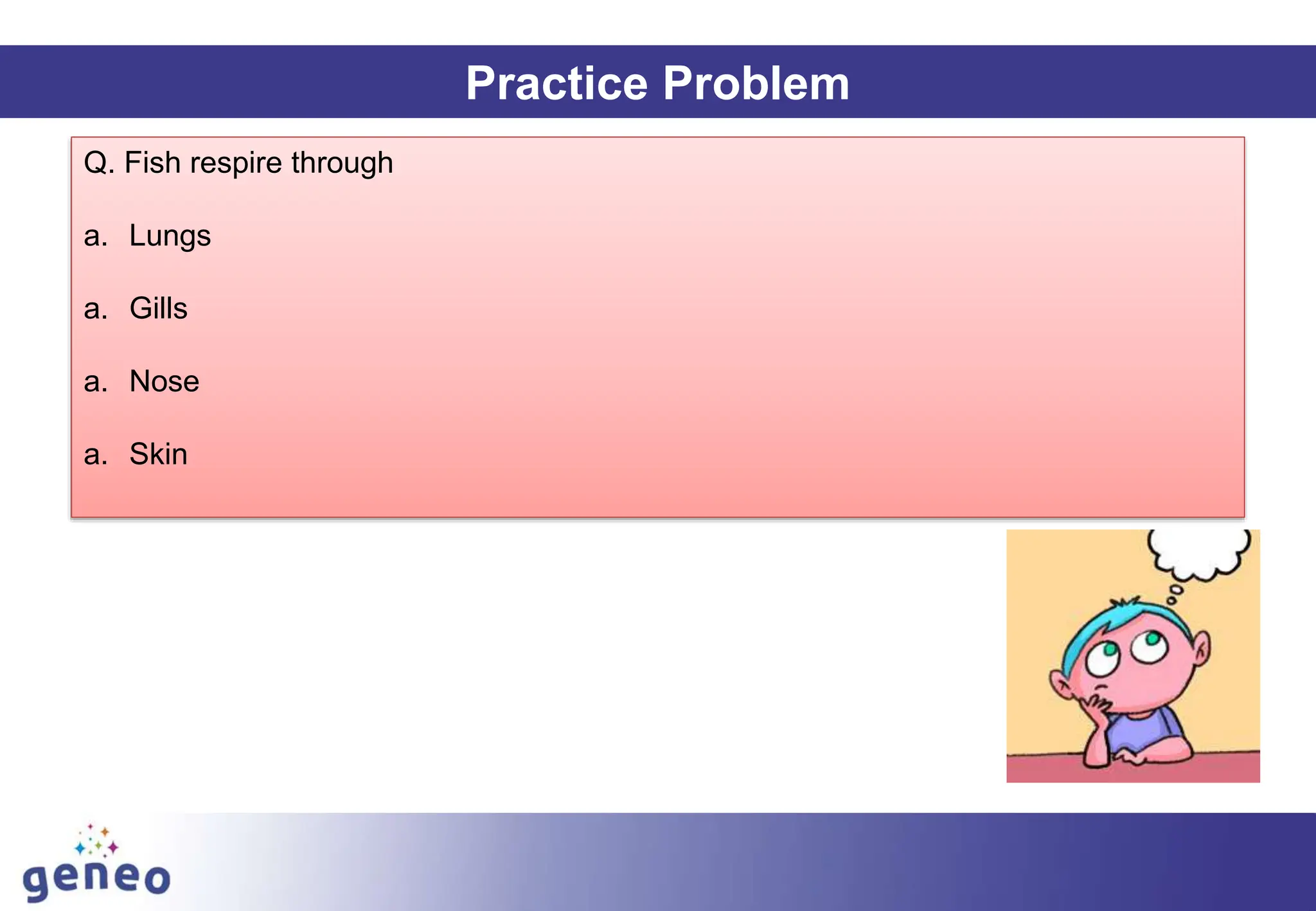 Practice Problem

Q. Fish respire through

a. Lungs

a. Gills

a. Nose

a. Skin

geneo